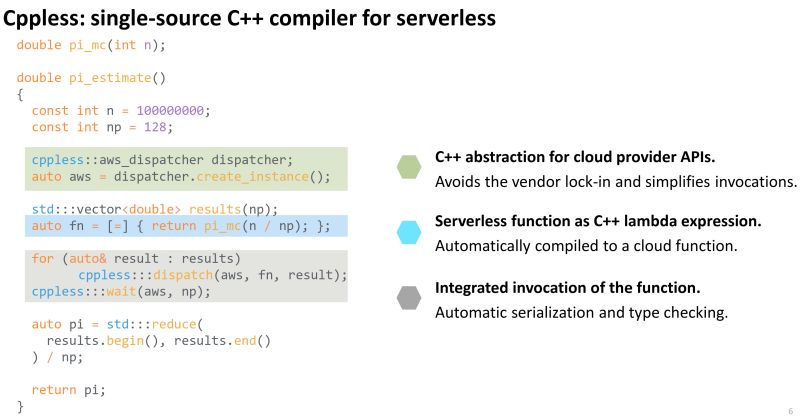 Cppless: single-source C++ compiler for serverless

double pi_mc(int n);

double pi_estimate()
{
  const int n = 100000000;
  const int np = 128;

  cppless::aws_dispatcher dispatcher;
  auto aws = dispatcher.create_instance();

  std:::vector<double> results(np);
  auto fn = [=] { return pi_mc(n / np); };

  for (auto& result : results)
      cppless:::dispatch(aws, fn, result);
  cppless:::wait(aws, np);

  auto pi = std:::reduce(
    results.begin(), results.end()
  ) / np;

  return pi;
}

C++ abstraction for cloud provider APIs.
Avoids the vendor lock-in and simplifies invocations.

Serverless function as C++ lambda expression.
Automatically compiled to a cloud function.

Integrated invocation of the function.
Automatic serialization and type checking.

6